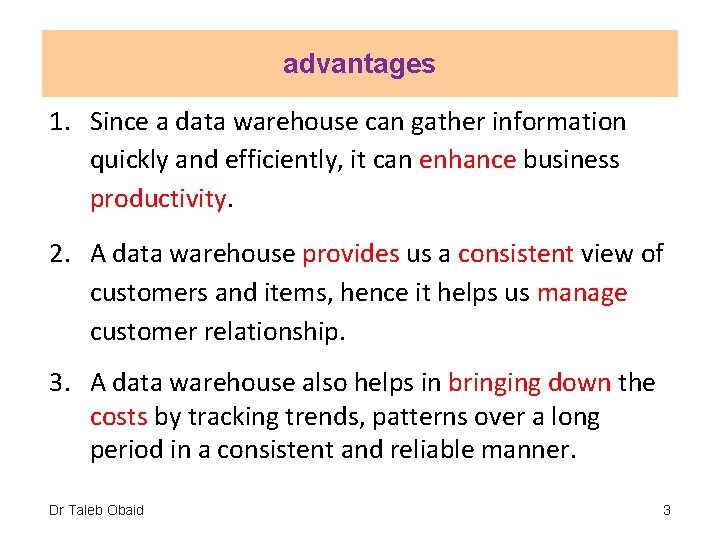 advantages

1. Since a data warehouse can gather information quickly and efficiently, it can enhance business productivity.

2. A data warehouse provides us a consistent view of customers and items, hence it helps us manage customer relationship.

3. A data warehouse also helps in bringing down the costs by tracking trends, patterns over a long period in a consistent and reliable manner.

Dr Taleb Obaid

3